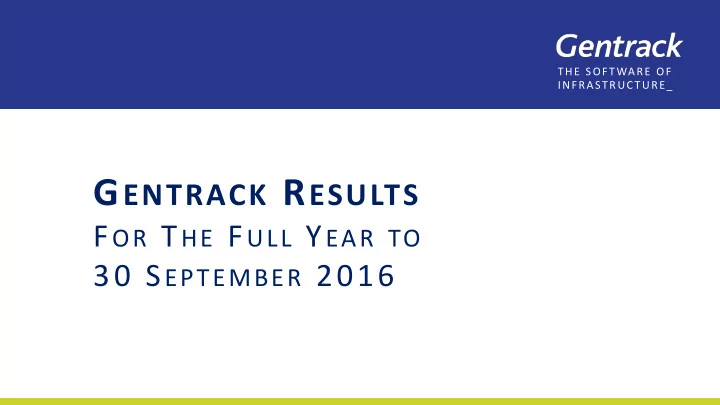 Gentrack
THE SOFTWARE OF INFRASTRUCTURE_

GENTRACK RESULTS
FOR THE FULL YEAR TO
30 SEPTEMBER 2016